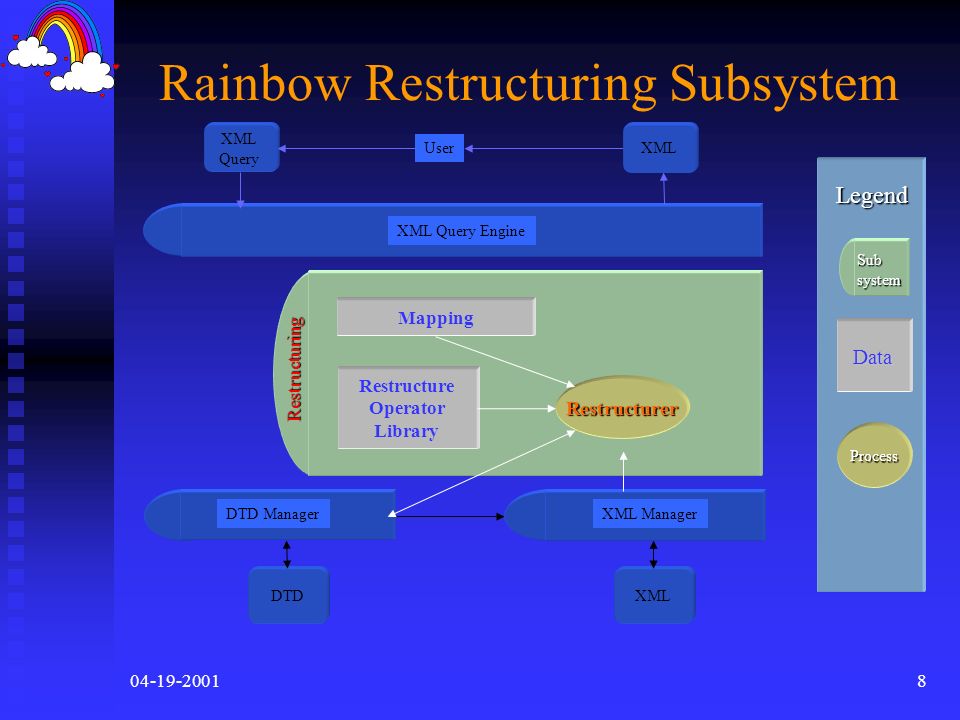 Rainbow Restructuring Subsystem

XML Query

User

XML

XML Query Engine

Restructuring

Mapping

Restructure Operator Library

Restructurer

DTD Manager

XML Manager

DTD

XML

Legend

Sub system

Data

Process

04-19-2001

8